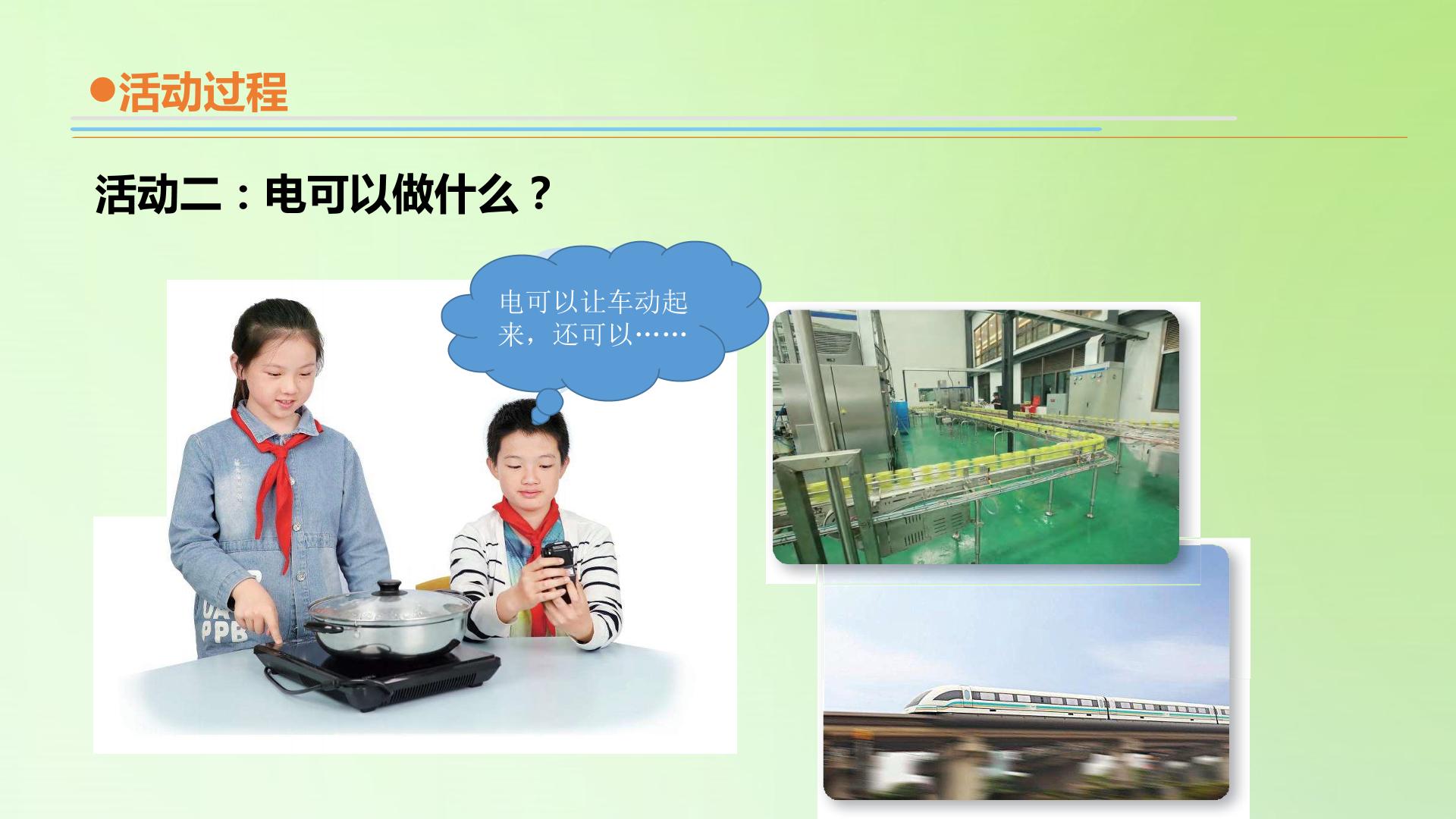 ●活动过程

活动二：电可以做什么？

电可以让车动起来，还可以……